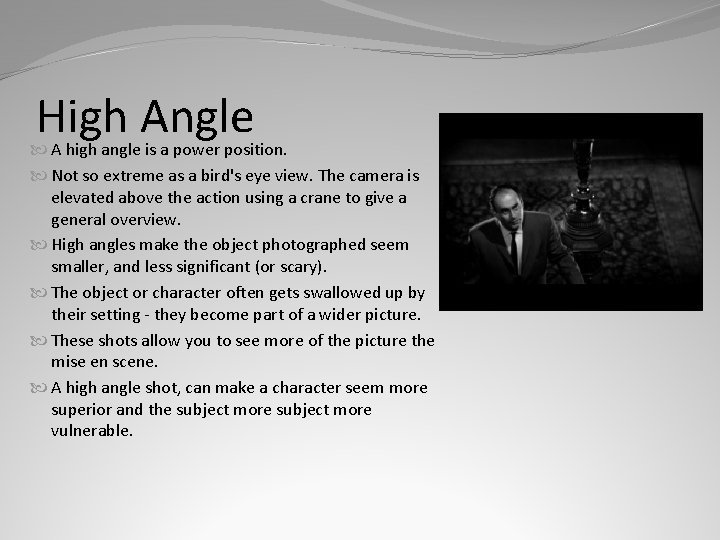 High Angle

A high angle is a power position.

Not so extreme as a bird's eye view. The camera is elevated above the action using a crane to give a general overview.

High angles make the object photographed seem smaller, and less significant (or scary).

The object or character often gets swallowed up by their setting - they become part of a wider picture.

These shots allow you to see more of the picture the mise en scene.

A high angle shot, can make a character seem more superior and the subject more subject more vulnerable.